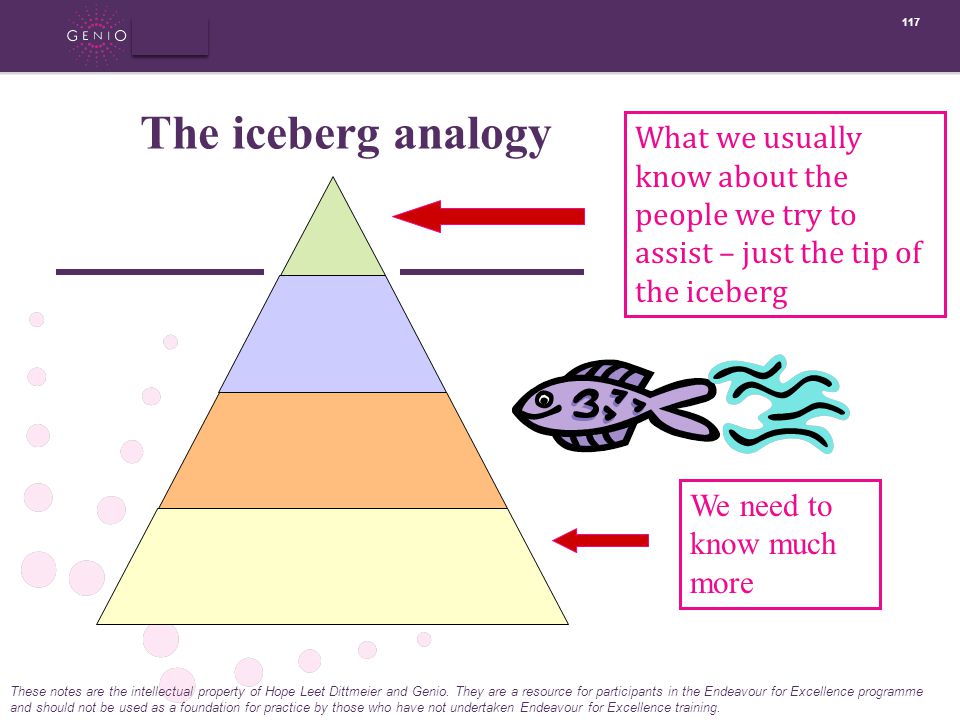 GENIO

117

The iceberg analogy

What we usually know about the people we try to assist – just the tip of the iceberg

We need to know much more

These notes are the intellectual property of Hope Leet Dittmeier and Genio. They are a resource for participants in the Endeavour for Excellence programme and should not be used as a foundation for practice by those who have not undertaken Endeavour for Excellence training.